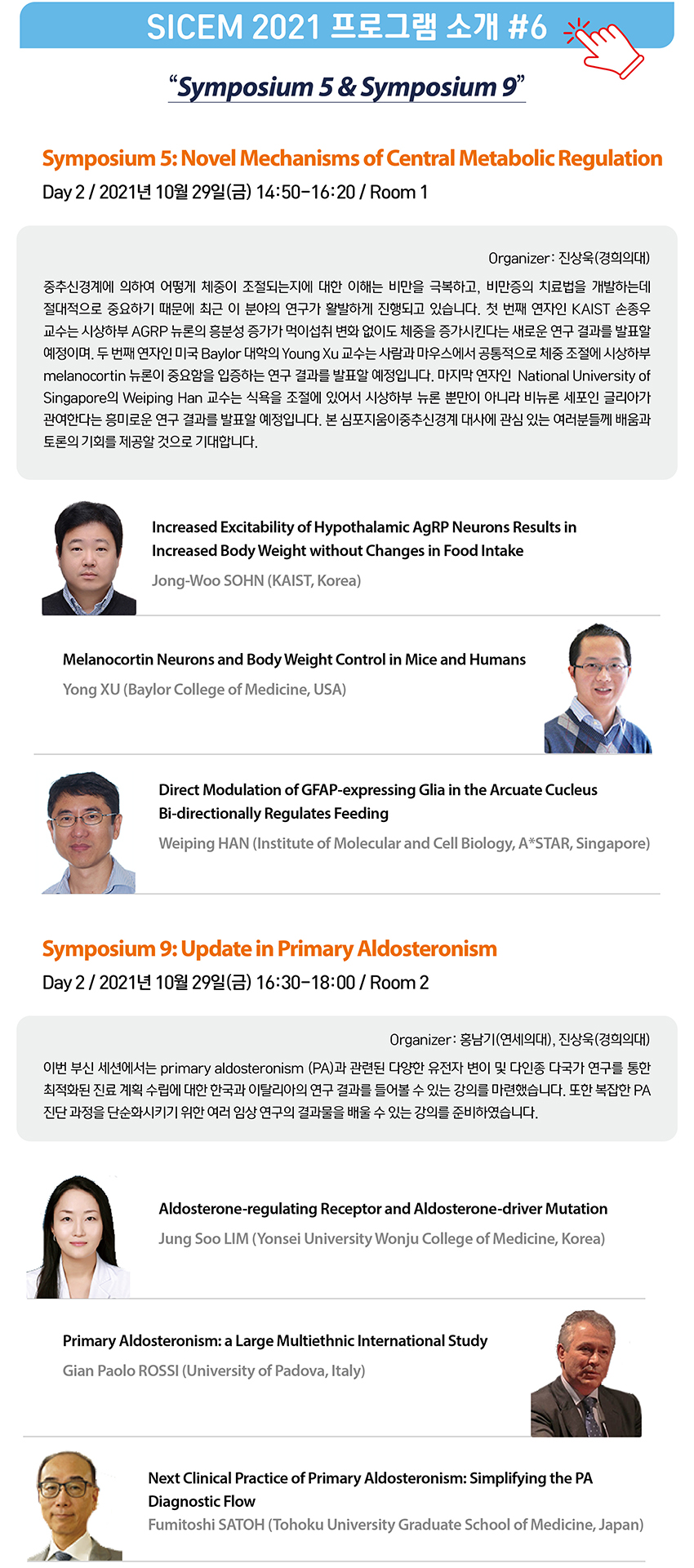 SICEM 2021 프로그램 소개 #6

"Symposium 5 & Symposium 9"

Symposium 5: Novel Mechanisms of Central Metabolic Regulation

Day 2 / 2021년 10월 29일(금) 14:50-16:20 / Room 1

Organizer: 진상욱(경희의대)

중추신경계에 의하여 어떻게 체중이 조절되는지에 대한 이해는 비만을 극복하고, 비만증의 치료법을 개발하는데 절대적으로 중요하기 때문에 최근 이 분야의 연구가 활발하게 진행되고 있습니다. 첫 번째 연자인 KAIST 손종우 교수는 시상하부 AGRP 뉴론의 흥분성 증가가 먹이섭취 변화 없이도 체중을 증가시킨다는 새로운 연구 결과를 발표할 예정이며. 두 번째 연자인 미국 Baylor 대학의 Young Xu 교수는 사람과 마우스에서 공통적으로 체중 조절에 시상하부 melanocortin 뉴론이 중요함을 입증하는 연구 결과를 발표할 예정입니다. 마지막 연자인 National University of Singapore의 Weiping Han 교수는 식욕을 조절에 있어서 시상하부 뉴론 뿐만이 아니라 비뉴론 세포인 글리아가 관여한다는 흥미로운 연구 결과를 발표할 예정입니다. 본 심포지움이중추신경계 대사에 관심 있는 여러분들께 배움과 토론의 기회를 제공할 것으로 기대합니다.

Increased Excitability of Hypothalamic AgRP Neurons Results in Increased Body Weight without Changes in Food Intake
Jong-Woo SOHN (KAIST, Korea)

Melanocortin Neurons and Body Weight Control in Mice and Humans
Yong XU (Baylor College of Medicine, USA)

Direct Modulation of GFAP-expressing Glia in the Arcuate Cucleus Bi-directionally Regulates Feeding
Weiping HAN (Institute of Molecular and Cell Biology, A*STAR, Singapore)

Symposium 9: Update in Primary Aldosteronism

Day 2 / 2021년 10월 29일(금) 16:30-18:00 / Room 2

Organizer: 홍남기(연세의대), 진상욱(경희의대)

이번 부신 세션에서는 primary aldosteronism (PA)과 관련된 다양한 유전자 변이 및 다인종 다국가 연구를 통한 최적화된 진료 계획 수립에 대한 한국과 이탈리아의 연구 결과를 들어볼 수 있는 강의를 마련했습니다. 또한 복잡한 PA 진단 과정을 단순화시키기 위한 여러 임상 연구의 결과물을 배울 수 있는 강의를 준비하였습니다.

Aldosterone-regulating Receptor and Aldosterone-driver Mutation
Jung Soo LIM (Yonsei University Wonju College of Medicine, Korea)

Primary Aldosteronism: a Large Multiethnic International Study
Gian Paolo ROSSI (University of Padova, Italy)

Next Clinical Practice of Primary Aldosteronism: Simplifying the PA Diagnostic Flow
Fumitoshi SATOH (Tohoku University Graduate School of Medicine, Japan)